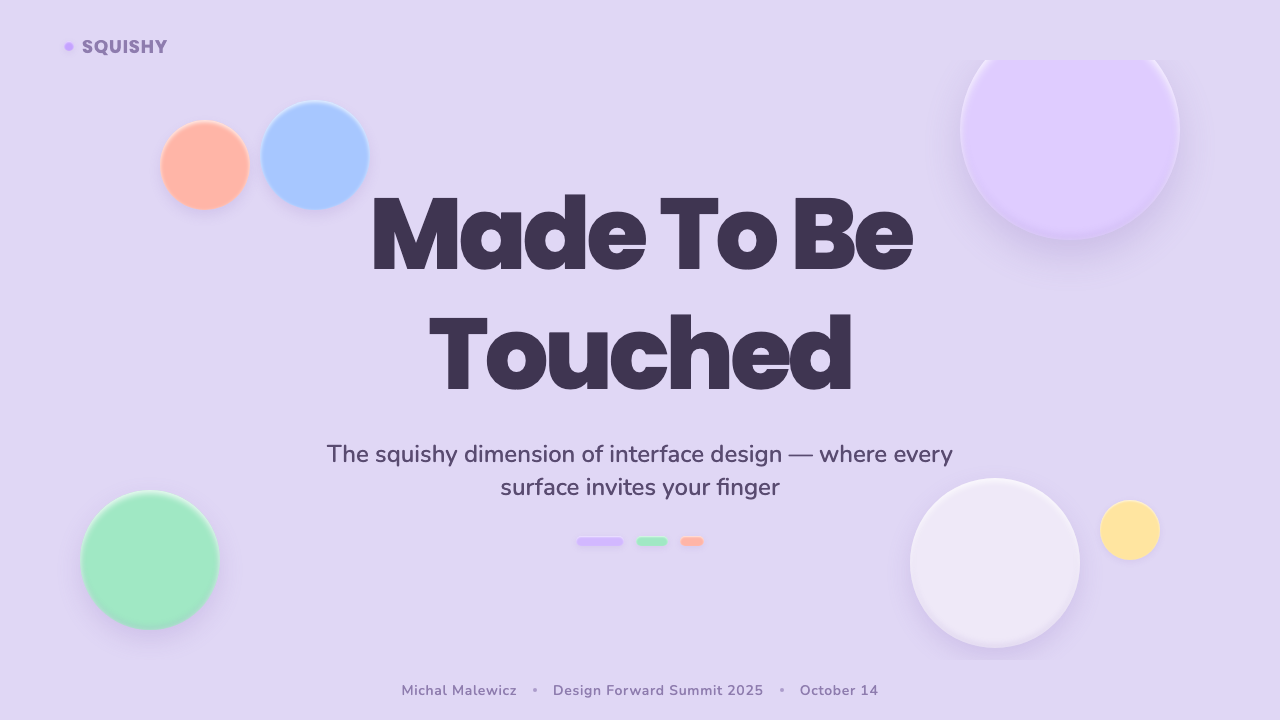 SQUISHY

Made To Be Touched

The squishy dimension of interface design — where every surface invites your finger

Michal Malewicz • Design Forward Summit 2025 • October 14